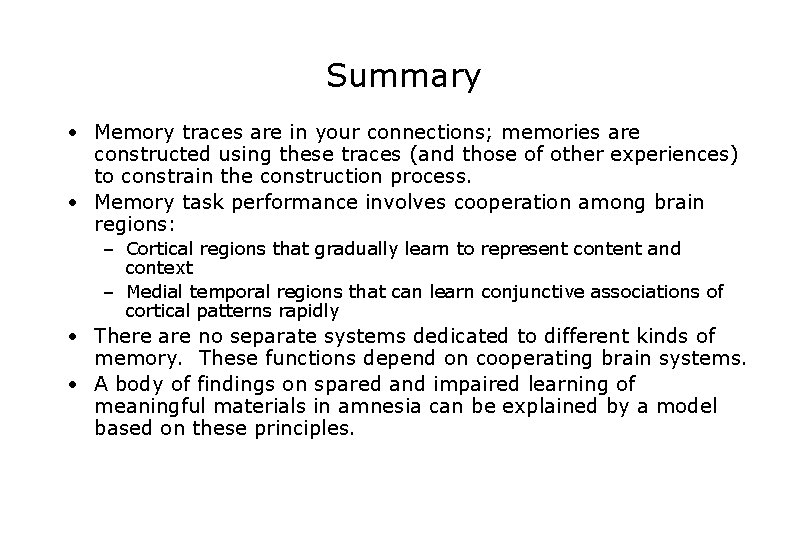 Summary

• Memory traces are in your connections; memories are constructed using these traces (and those of other experiences) to constrain the construction process.
• Memory task performance involves cooperation among brain regions:
– Cortical regions that gradually learn to represent content and context
– Medial temporal regions that can learn conjunctive associations of cortical patterns rapidly
• There are no separate systems dedicated to different kinds of memory. These functions depend on cooperating brain systems.
• A body of findings on spared and impaired learning of meaningful materials in amnesia can be explained by a model based on these principles.